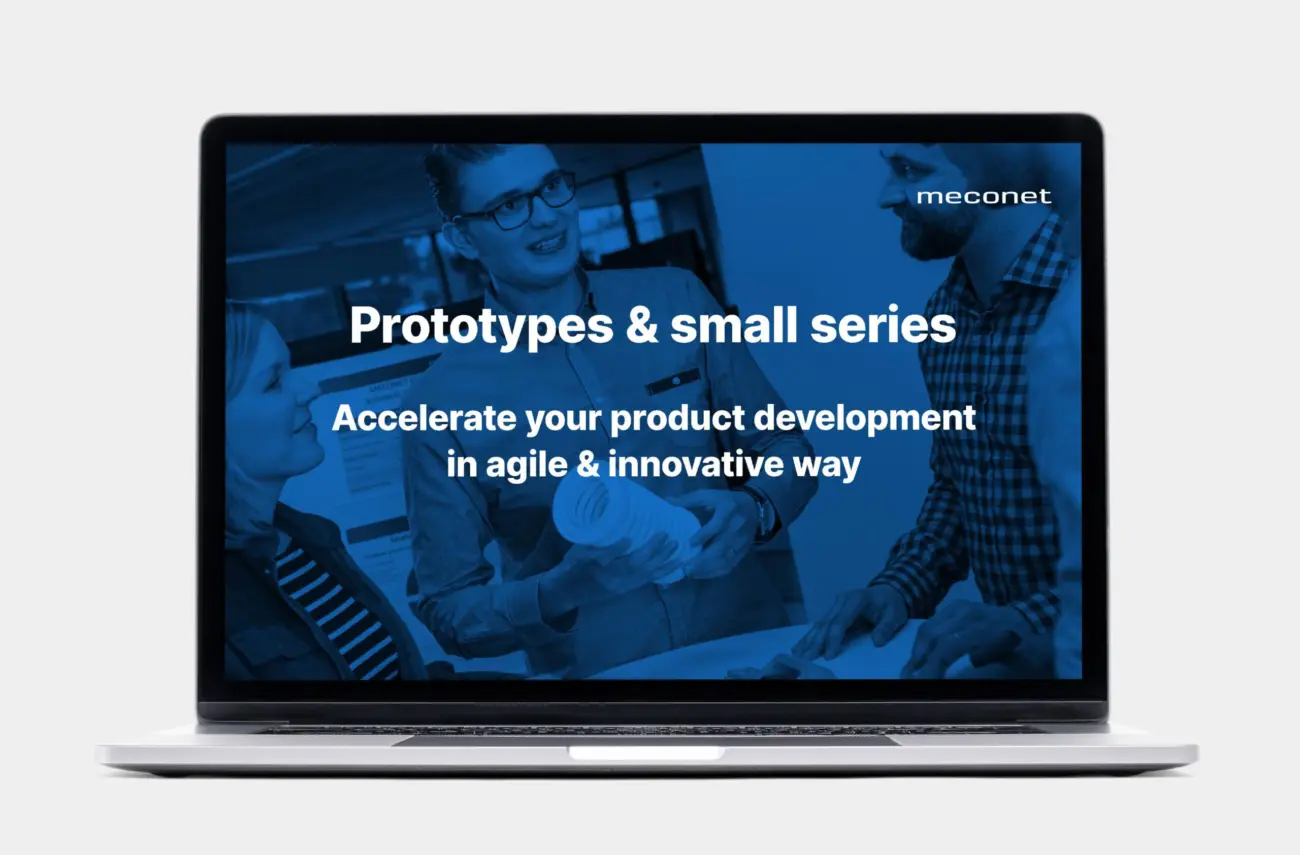 meconet

Prototypes & small series

Accelerate your product development in agile & innovative way